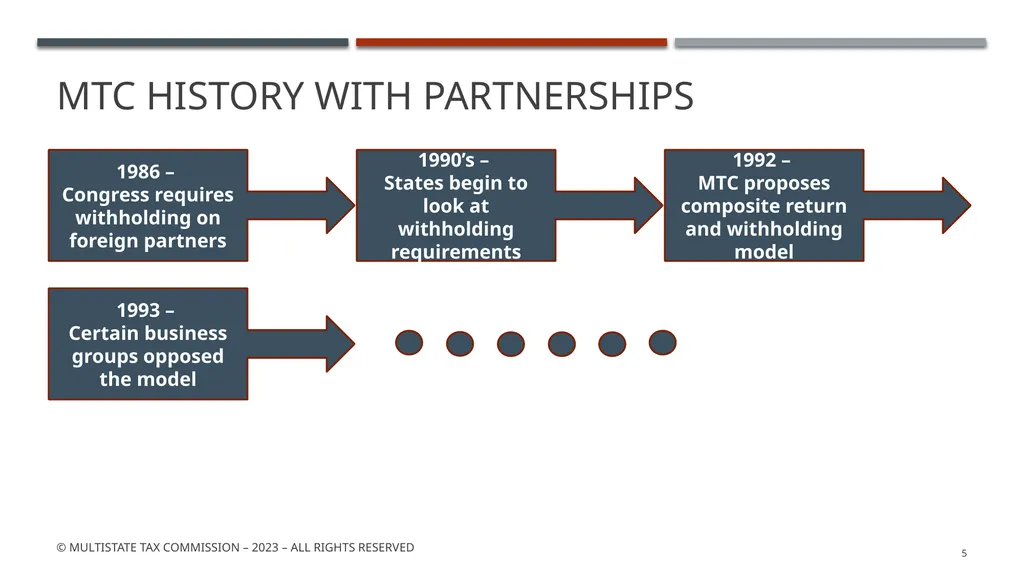 MTC HISTORY WITH PARTNERSHIPS

1986 – Congress requires withholding on foreign partners

1990's – States begin to look at withholding requirements

1992 – MTC proposes composite return and withholding model

1993 – Certain business groups opposed the model

© MULTISTATE TAX COMMISSION – 2023 – ALL RIGHTS RESERVED

5